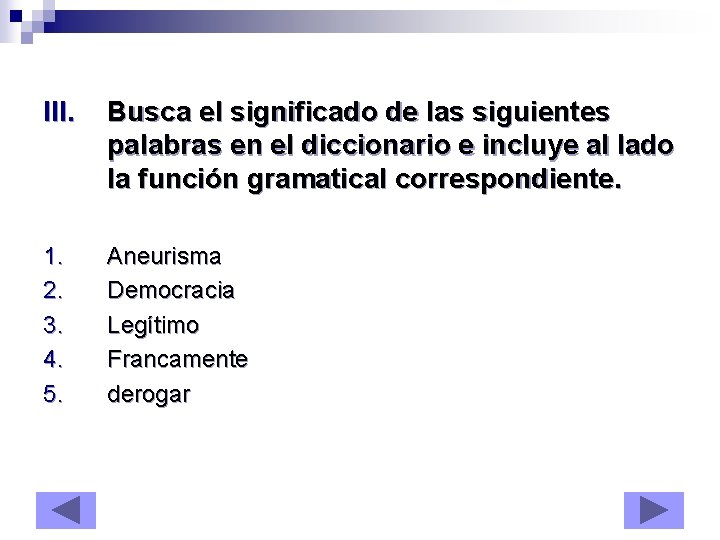 III. Busca el significado de las siguientes palabras en el diccionario e incluye al lado la función gramatical correspondiente.

1. Aneurisma
2. Democracia
3. Legítimo
4. Francamente
5. derogar